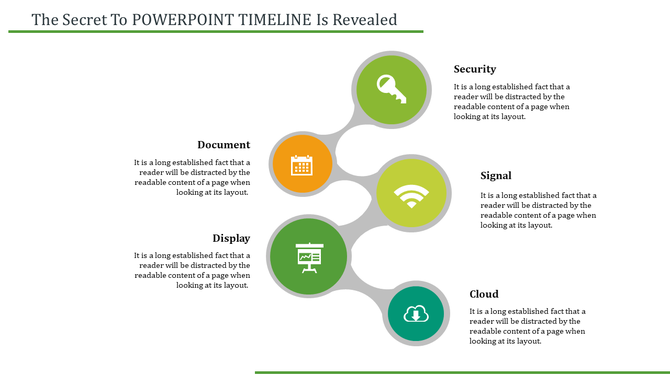 The Secret To POWERPOINT TIMELINE Is Revealed

Security

It is a long established fact that a reader will be distracted by the readable content of a page when looking at its layout.

Document

It is a long established fact that a reader will be distracted by the readable content of a page when looking at its layout.

Signal

It is a long established fact that a reader will be distracted by the readable content of a page when looking at its layout.

Display

It is a long established fact that a reader will be distracted by the readable content of a page when looking at its layout.

Cloud

It is a long established fact that a reader will be distracted by the readable content of a page when looking at its layout.